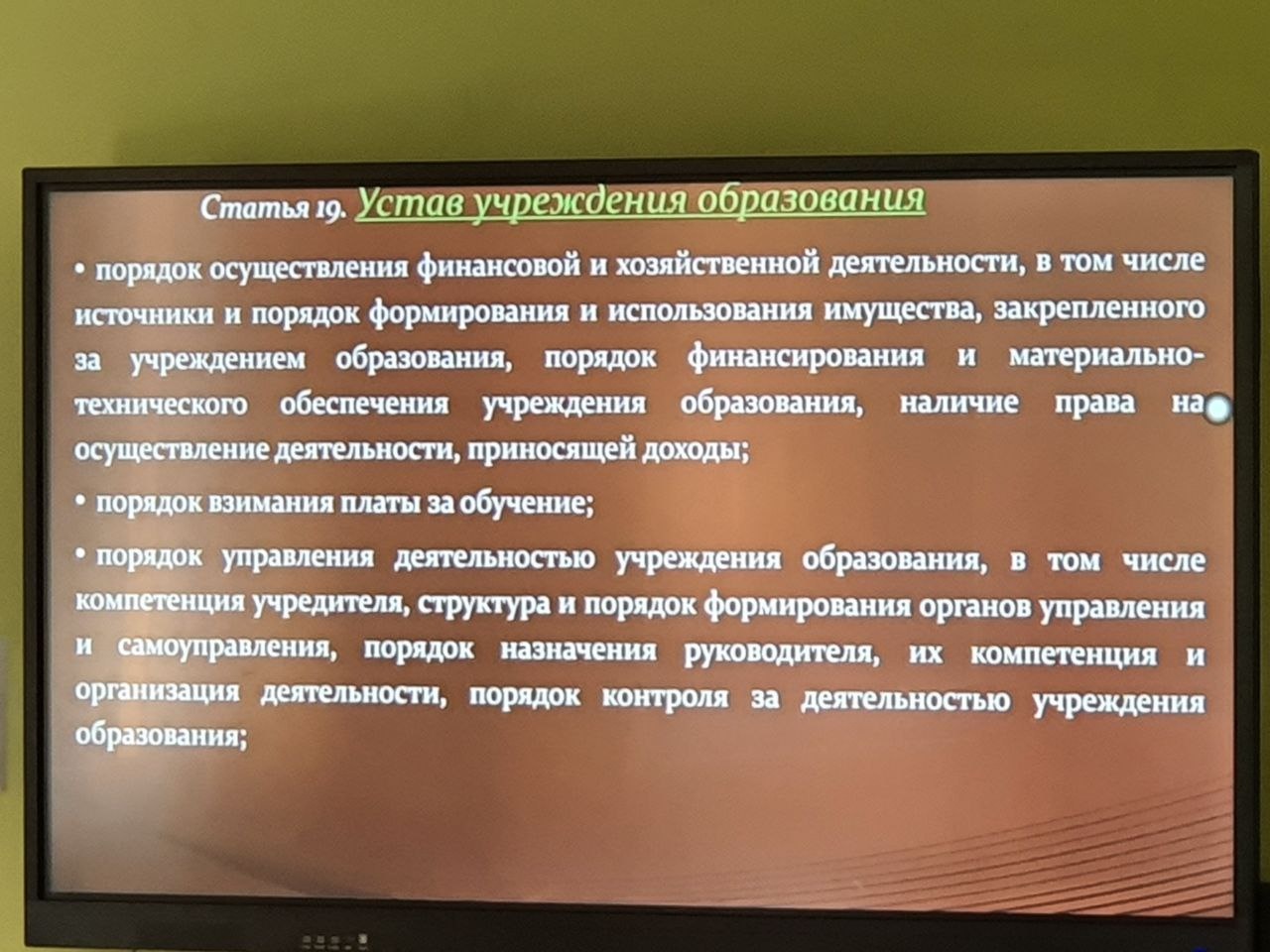 Статья 19. Устав учреждения образования

• порядок осуществления финансовой и хозяйственной деятельности, в том числе источники и порядок формирования и использования имущества, закрепленного за учреждением образования, порядок финансирования и материально-технического обеспечения учреждения образования, наличие права на осуществление деятельности, приносящей доходы;

• порядок взимания платы за обучение;

• порядок управления деятельностью учреждения образования, в том числе компетенция учредителя, структура и порядок формирования органов управления и самоуправления, порядок назначения руководителя, их компетенция и организация деятельности, порядок контроля за деятельностью учреждения образования;